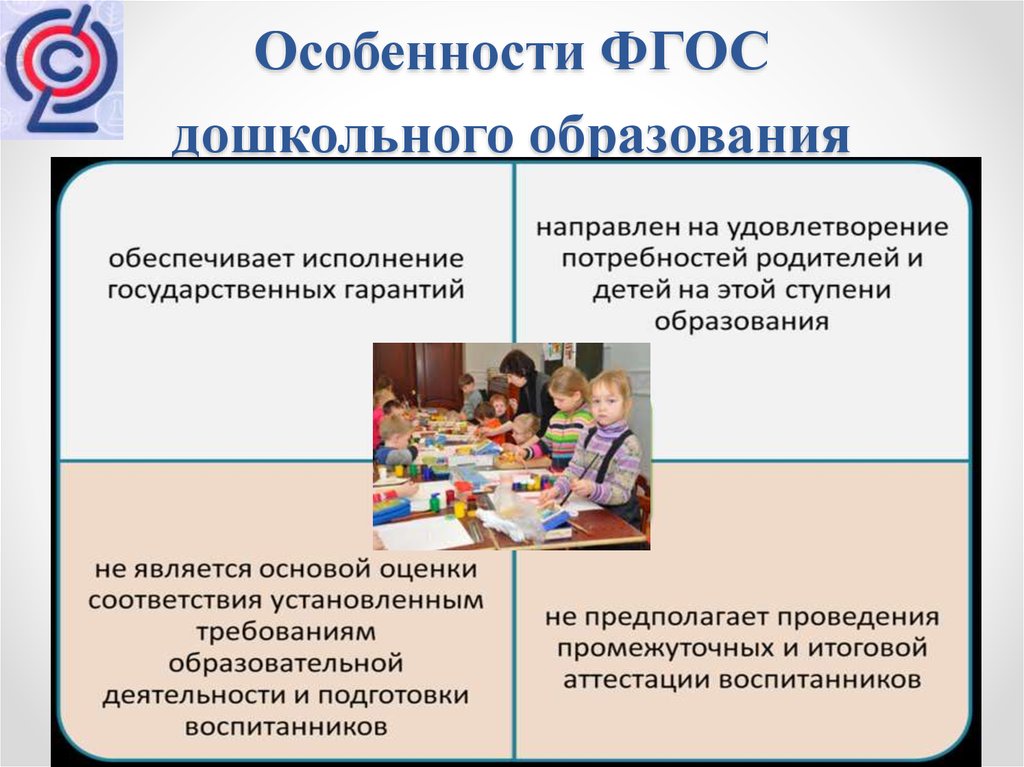 Особенности ФГОС дошкольного образования

обеспечивает исполнение государственных гарантий

направлен на удовлетворение потребностей родителей и детей на этой ступени образования

не является основой оценки соответствия установленным требованиям образовательной деятельности и подготовки воспитанников

не предполагает проведения промежуточных и итоговой аттестации воспитанников